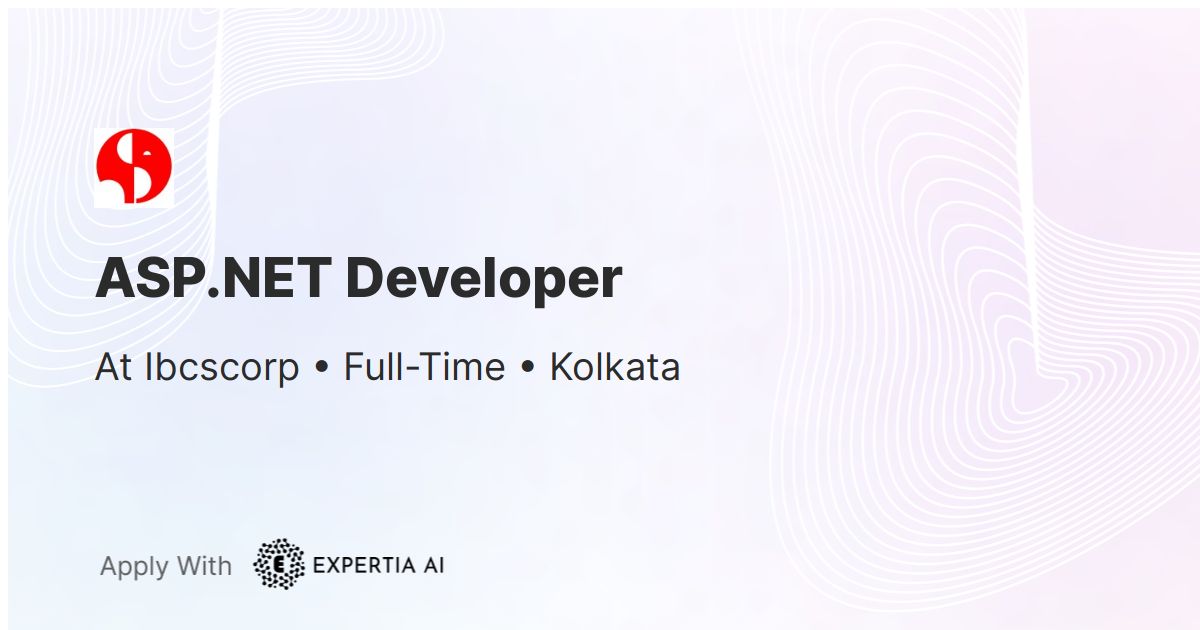 ASP.NET Developer

At Ibcscorp • Full-Time • Kolkata

Apply With EXPERTIA AI